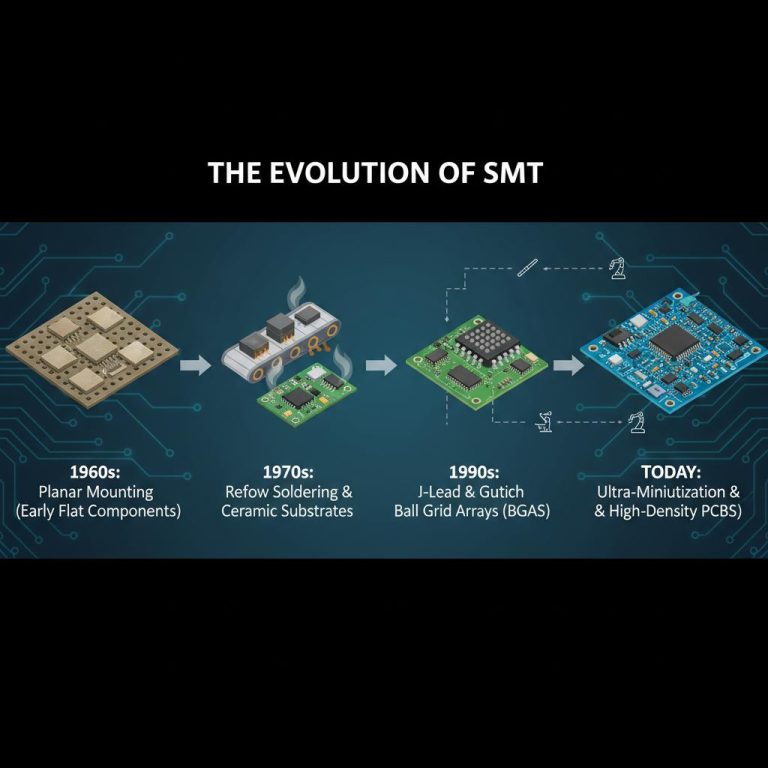 THE EVOLUTION OF SMT

1960s:
Planar Mounting
(Early Flat Components)

1970s:
Refow Soldering &
Ceramic Substrates

1990s:
J-Lead & Gutich
Ball Grid Arrays (BGAS)

TODAY:
Ultra-Miniutization &
& High-Density PCBS)